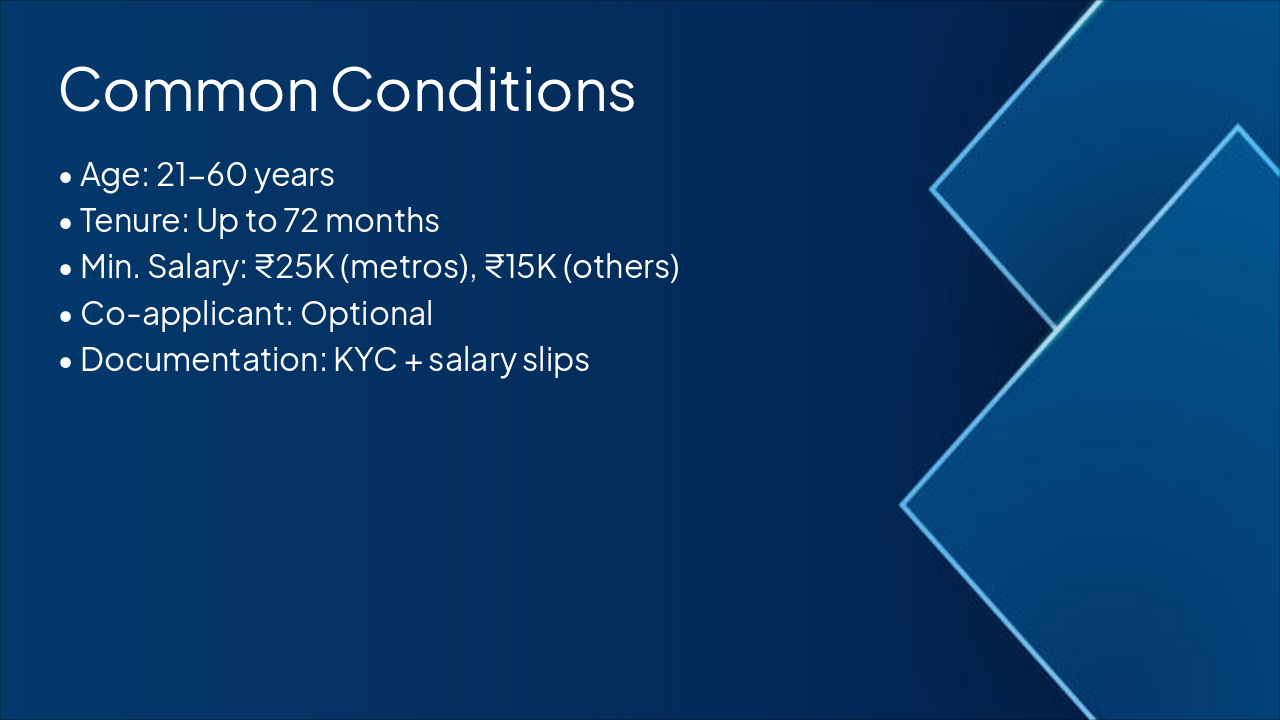 Common Conditions

• Age: 21–60 years
• Tenure: Up to 72 months
• Min. Salary: ₹25K (metros), ₹15K (others)
• Co-applicant: Optional
• Documentation: KYC + salary slips